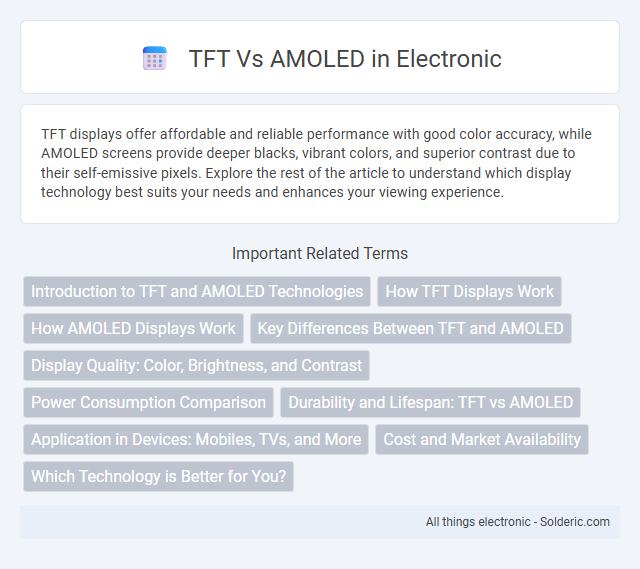 TFT Vs AMOLED in Electronic

TFT displays offer affordable and reliable performance with good color accuracy, while AMOLED screens provide deeper blacks, vibrant colors, and superior contrast due to their self-emissive pixels. Explore the rest of the article to understand which display technology best suits your needs and enhances your viewing experience.

Important Related Terms

Introduction to TFT and AMOLED Technologies

How TFT Displays Work

How AMOLED Displays Work

Key Differences Between TFT and AMOLED

Display Quality: Color, Brightness, and Contrast

Power Consumption Comparison

Durability and Lifespan: TFT vs AMOLED

Application in Devices: Mobiles, TVs, and More

Cost and Market Availability

Which Technology is Better for You?

All things electronic - Solderic.com